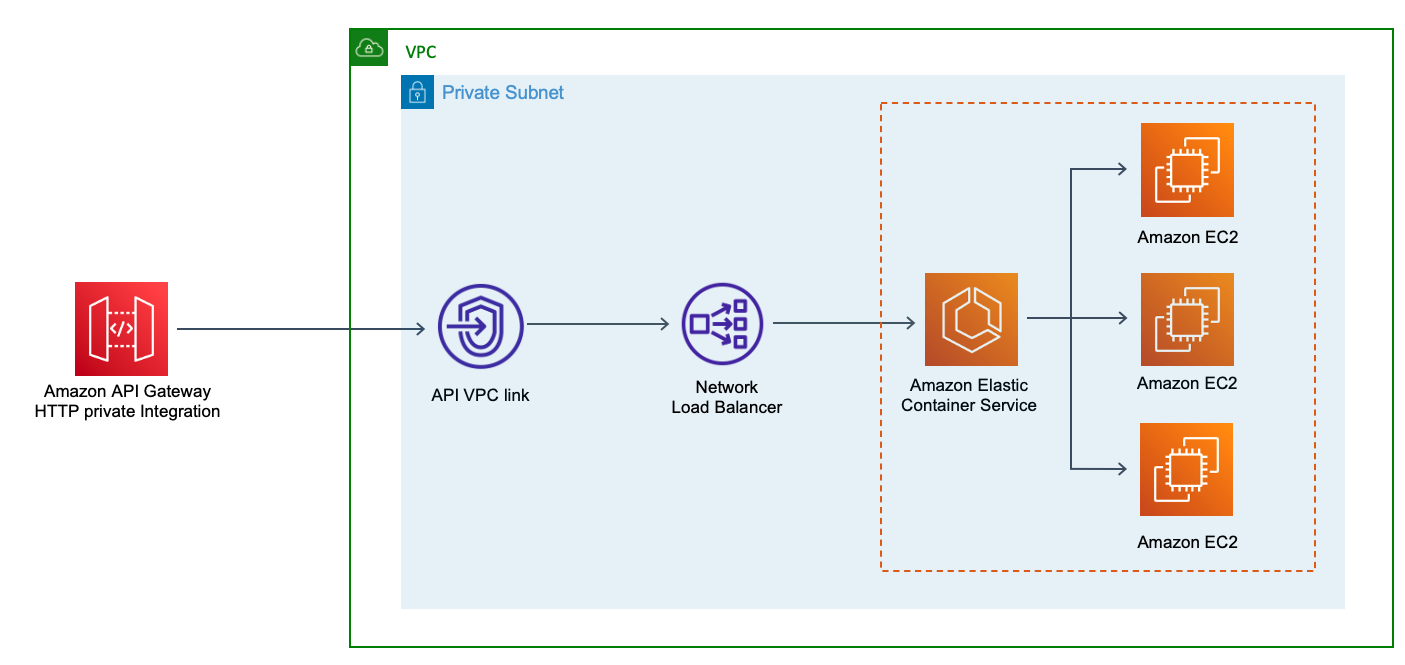 VPC

Private Subnet

Amazon API Gateway
HTTP private Integration

API VPC link

Network
Load Balancer

Amazon Elastic
Container Service

Amazon EC2

Amazon EC2

Amazon EC2